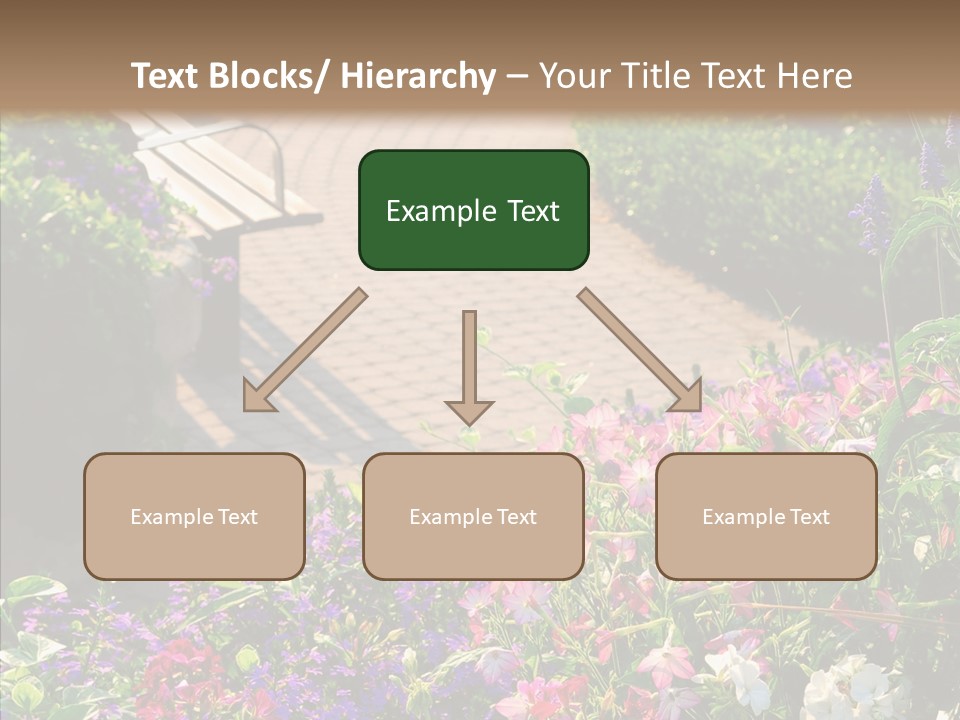 Text Blocks/ Hierarchy – Your Title Text Here

Example Text

Example Text

Example Text

Example Text